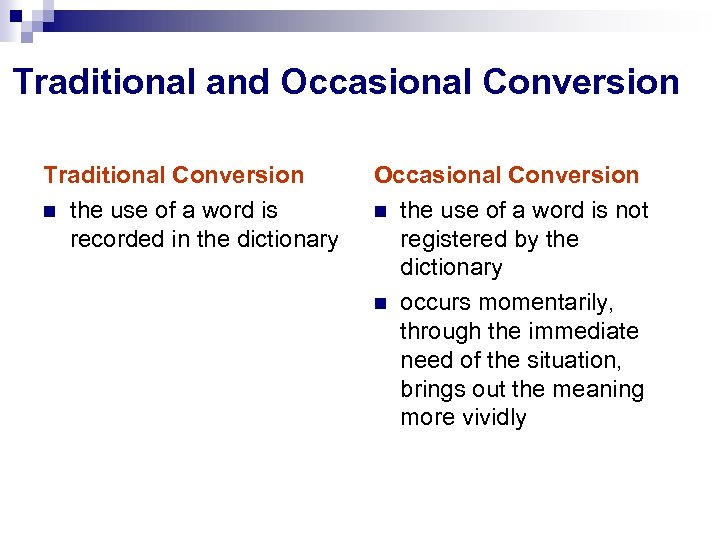 Traditional and Occasional Conversion

Traditional Conversion

- the use of a word is recorded in the dictionary

Occasional Conversion

- the use of a word is not registered by the dictionary
- occurs momentarily, through the immediate need of the situation, brings out the meaning more vividly